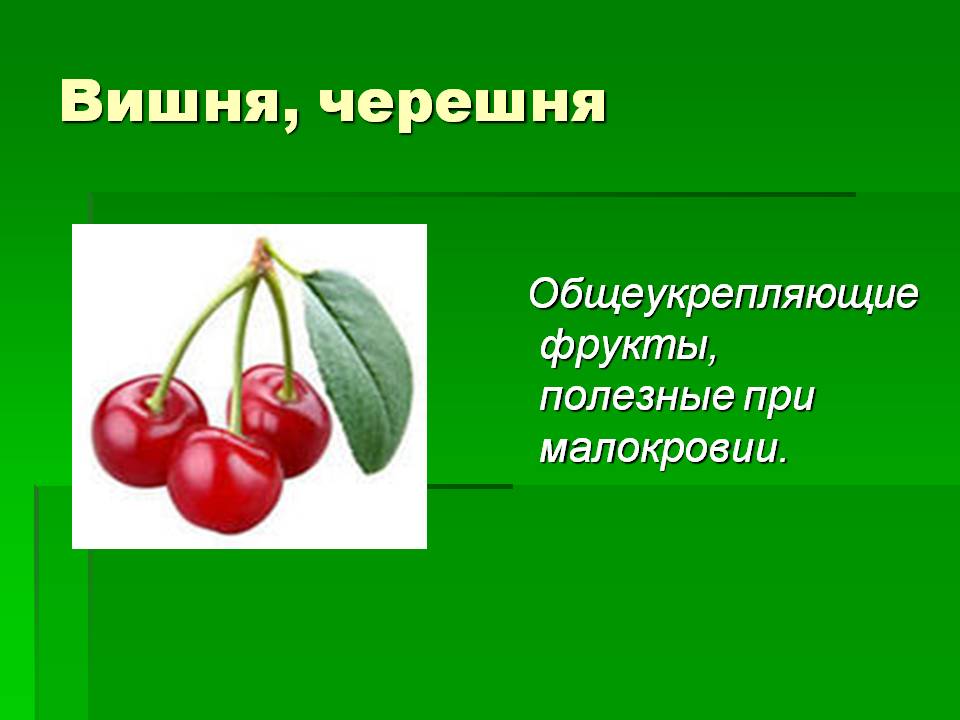 Вишня, черешня

Общеукрепляющие фрукты, полезные при малокровии.